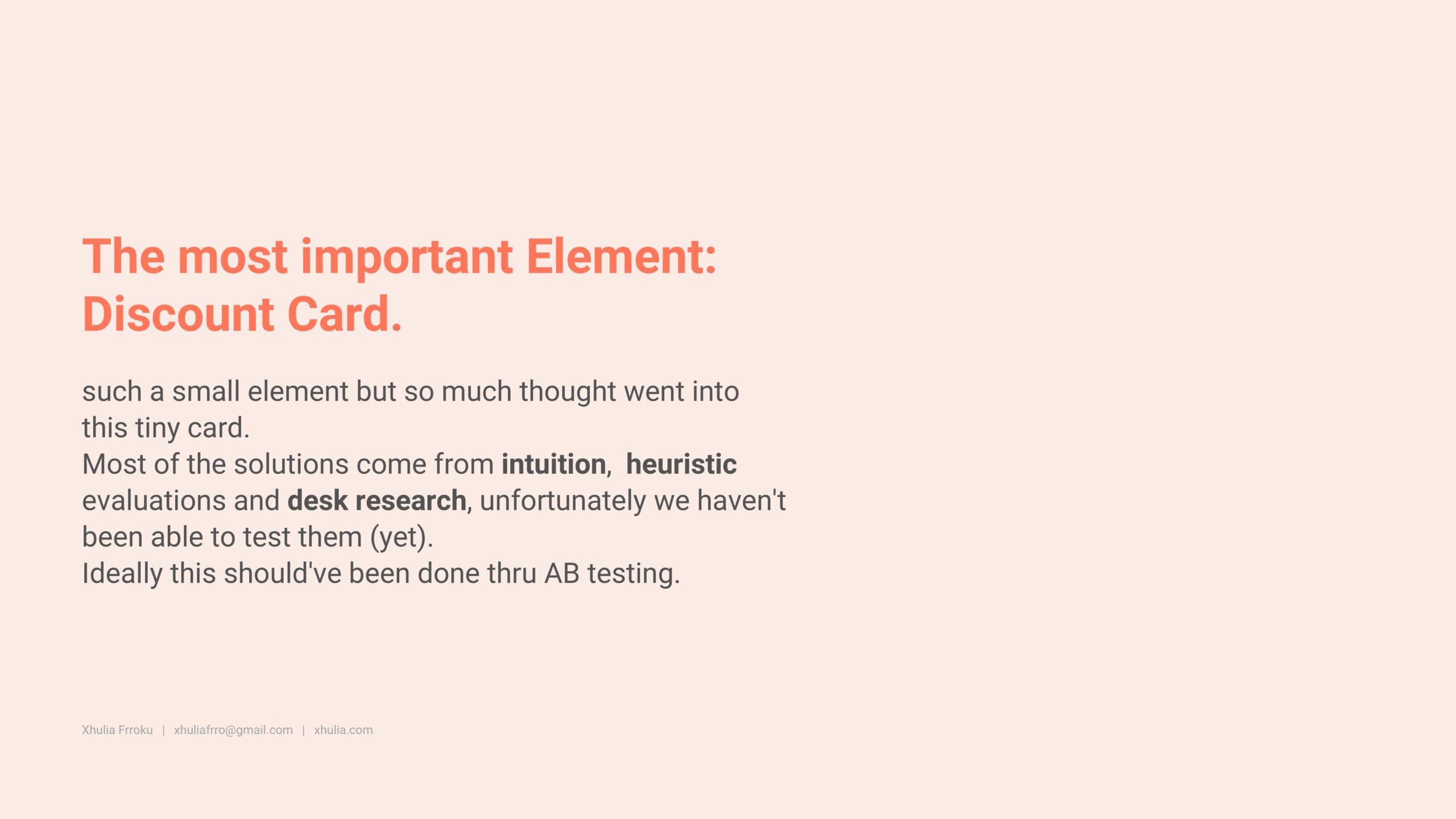 The most important Element: Discount Card.

such a small element but so much thought went into this tiny card.
Most of the solutions come from intuition, heuristic evaluations and desk research, unfortunately we haven't been able to test them (yet).
Ideally this should've been done thru AB testing.

Xhulia Frroku | xhuliafrro@gmail.com | xhulia.com